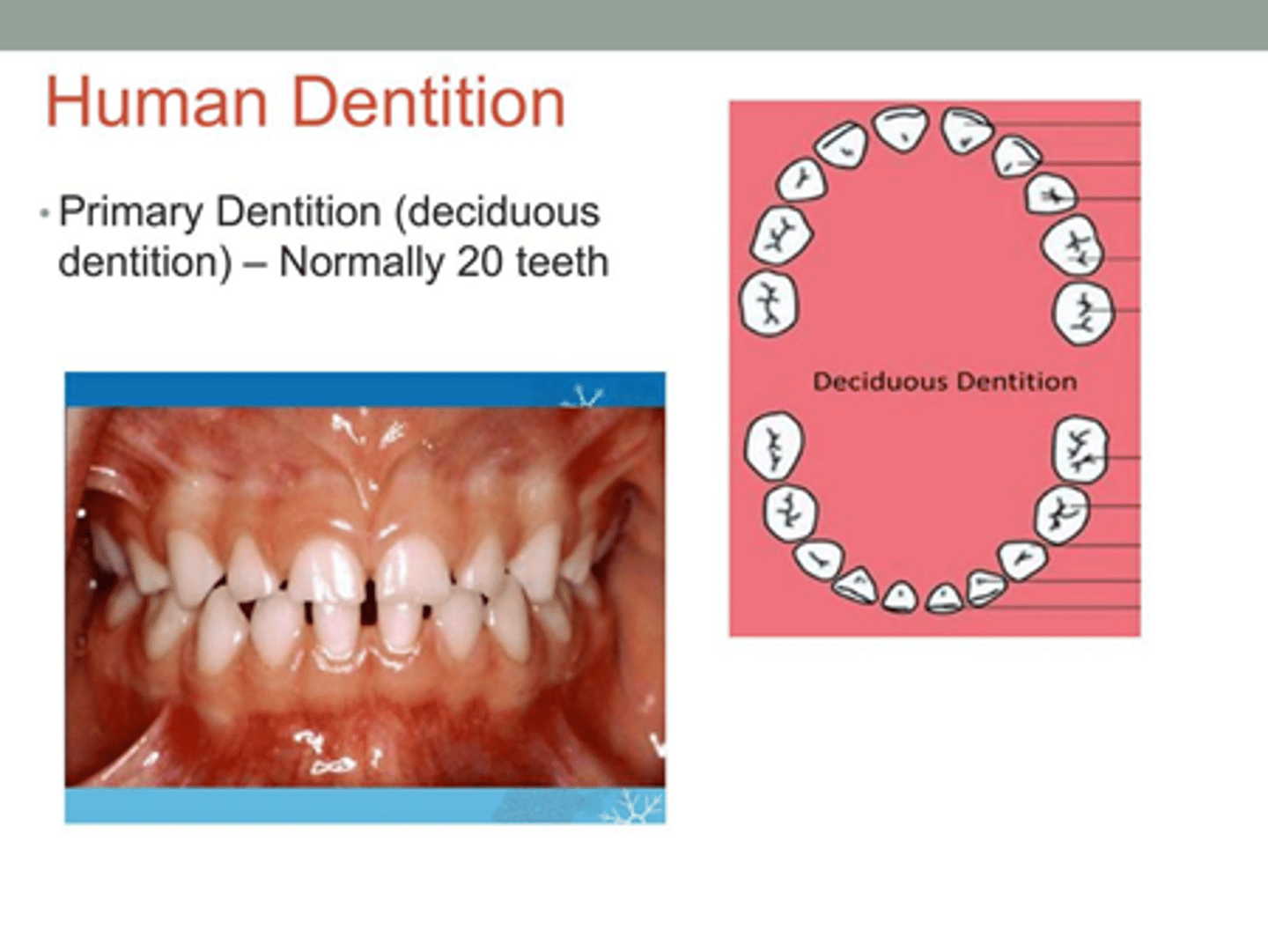 Human Dentition

• Primary Dentition (deciduous dentition) – Normally 20 teeth

Deciduous Dentition